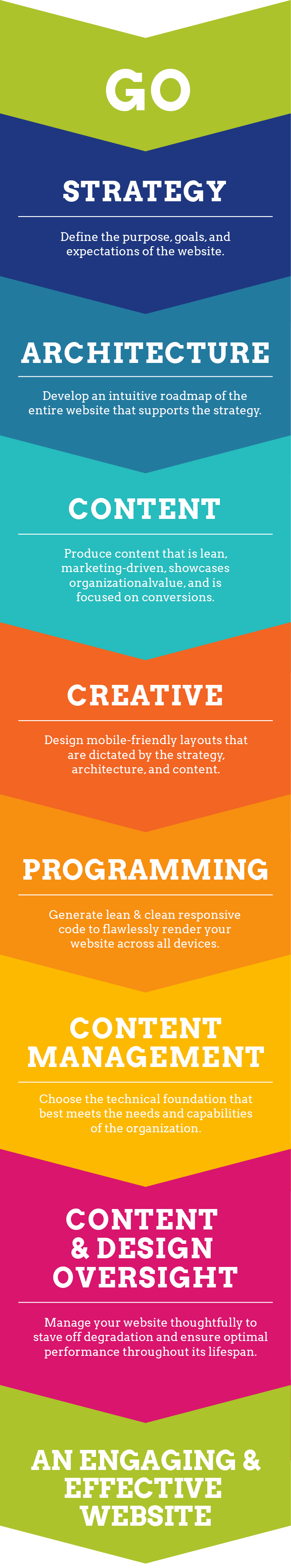 GO

STRATEGY

Define the purpose, goals, and expectations of the website.

ARCHITECTURE

Develop an intuitive roadmap of the entire website that supports the strategy.

CONTENT

Produce content that is lean, marketing-driven, showcases organizationalvalue, and is focused on conversions.

CREATIVE

Design mobile-friendly layouts that are dictated by the strategy, architecture, and content.

PROGRAMMING

Generate lean & clean responsive code to flawlessly render your website across all devices.

CONTENT MANAGEMENT

Choose the technical foundation that best meets the needs and capabilities of the organization.

CONTENT & DESIGN OVERSIGHT

Manage your website thoughtfully to stave off degradation and ensure optimal performance throughout its lifespan.

AN ENGAGING & EFFECTIVE WEBSITE